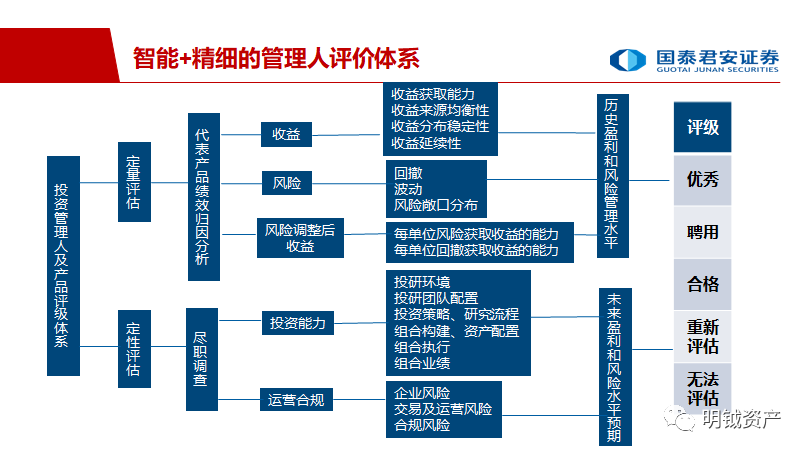 智能+精细的管理人评价体系

国泰君安证券
GUOTAI JUNAN SECURITIES

投资管理人及产品评级体系

定量评估

定性评估

代表产品绩效归因分析

尽职调查

收益

风险

风险调整后收益

投资能力

运营合规

收益获取能力
收益来源均衡性
收益分布稳定性
收益延续性

回撤
波动
风险敞口分布

每单位风险获取收益的能力
每单位回撤获取收益的能力

投研环境
投研团队配置
投资策略、研究流程
组合构建、资产配置
组合执行
组合业绩

企业风险
交易及运营风险
合规风险

历史盈利和风险管理水平

未来盈利和风险水平预期

评级
优秀
聘用
合格
重新评估
无法评估

明钺资产